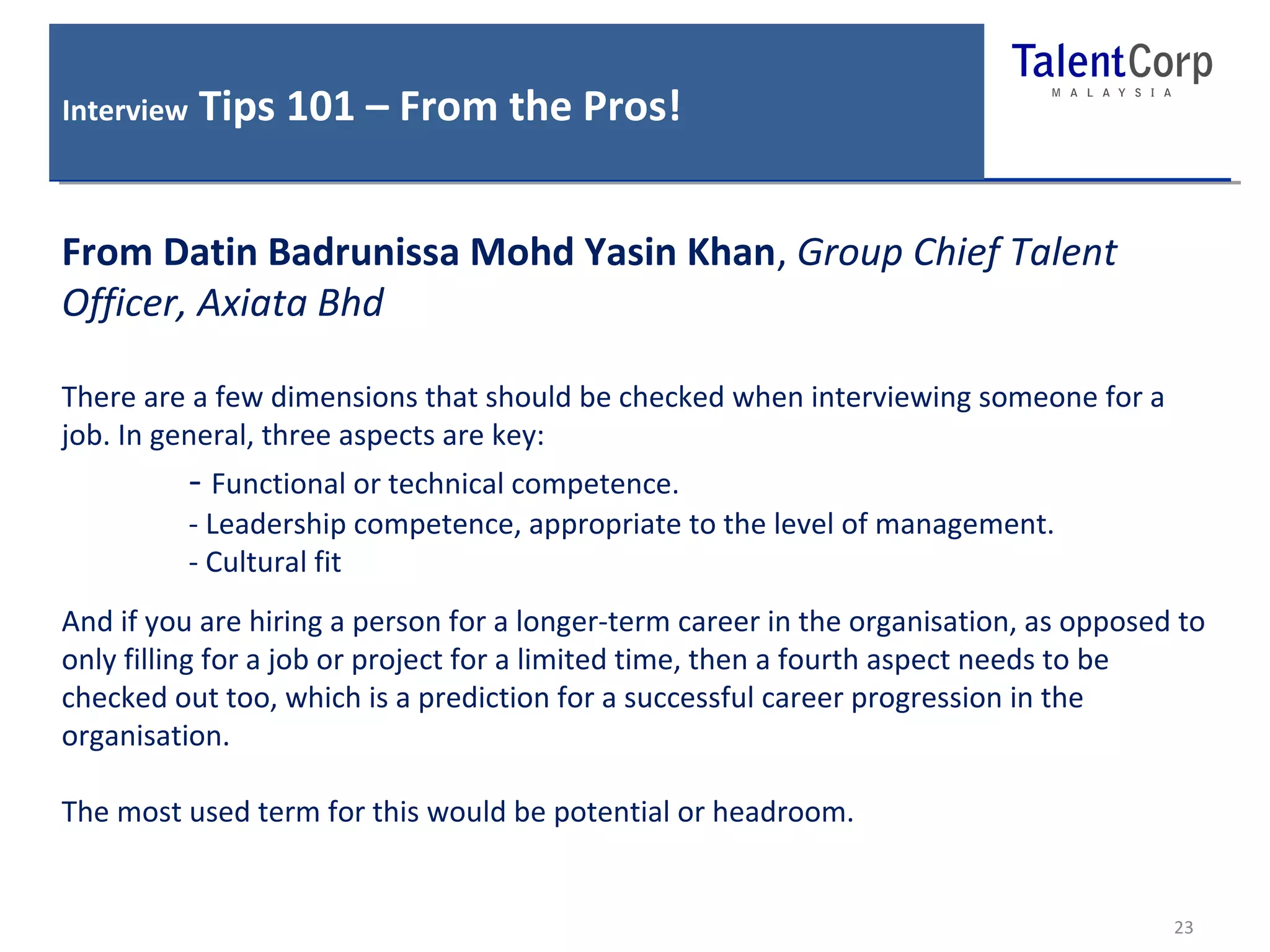 Interview Tips 101 – From the Pros!

TalentCorp
MALAYSIA

From Datin Badrunissa Mohd Yasin Khan, Group Chief Talent Officer, Axiata Bhd

There are a few dimensions that should be checked when interviewing someone for a job. In general, three aspects are key:

- Functional or technical competence.
- Leadership competence, appropriate to the level of management.
- Cultural fit

And if you are hiring a person for a longer-term career in the organisation, as opposed to only filling for a job or project for a limited time, then a fourth aspect needs to be checked out too, which is a prediction for a successful career progression in the organisation.

The most used term for this would be potential or headroom.

23